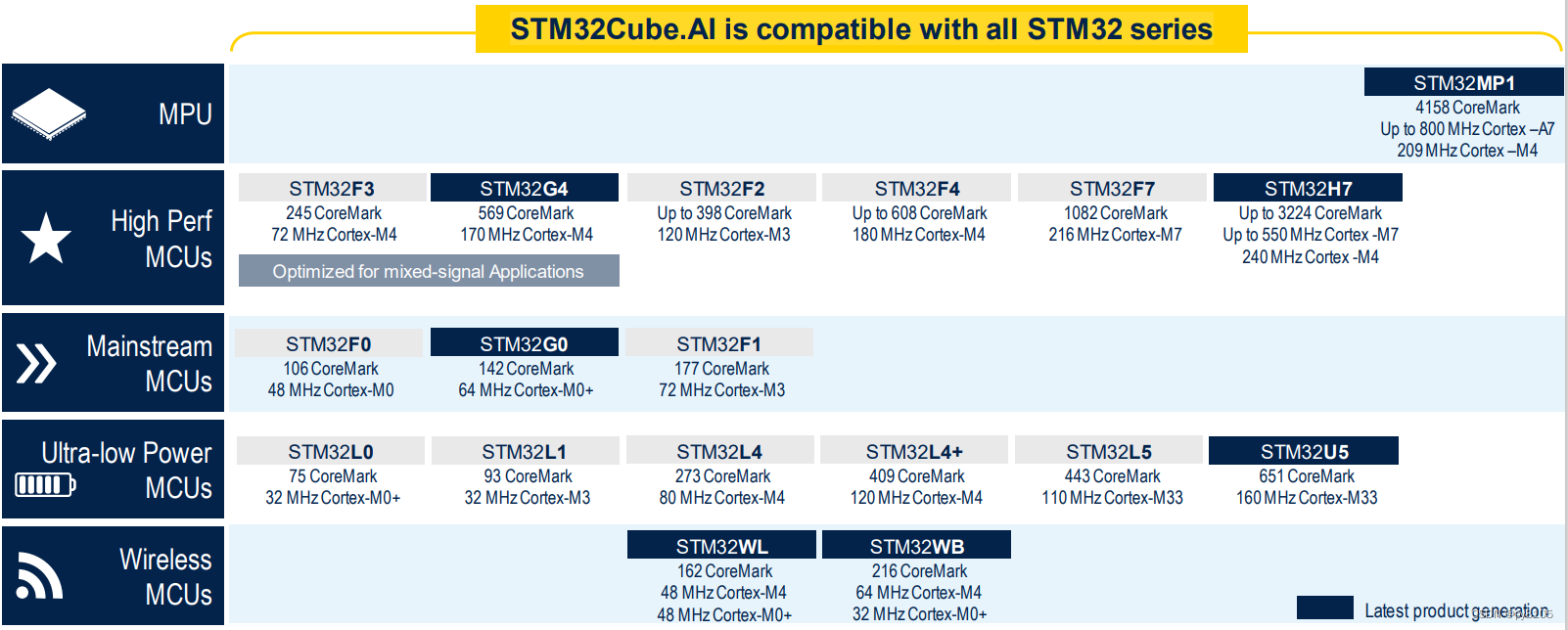 STM32Cube.AI is compatible with all STM32 series

MPU

STM32MP1
4158 CoreMark
Up to 800 MHz Cortex –A7
209 MHz Cortex –M4

High Perf MCUs

STM32F3
245 CoreMark
72 MHz Cortex-M4

STM32G4
569 CoreMark
170 MHz Cortex-M4

Optimized for mixed-signal Applications

STM32F2
Up to 398 CoreMark
120 MHz Cortex-M3

STM32F4
Up to 608 CoreMark
180 MHz Cortex-M4

STM32F7
1082 CoreMark
216 MHz Cortex-M7

STM32H7
Up to 3224 CoreMark
Up to 550 MHz Cortex -M7
240 MHz Cortex -M4

Mainstream MCUs

STM32F0
106 CoreMark
48 MHz Cortex-M0

STM32G0
142 CoreMark
64 MHz Cortex-M0+

STM32F1
177 CoreMark
72 MHz Cortex-M3

Ultra-low Power MCUs

STM32L0
75 CoreMark
32 MHz Cortex-M0+

STM32L1
93 CoreMark
32 MHz Cortex-M3

STM32L4
273 CoreMark
80 MHz Cortex-M4

STM32L4+
409 CoreMark
120 MHz Cortex-M4

STM32L5
443 CoreMark
110 MHz Cortex-M33

STM32U5
651 CoreMark
160 MHz Cortex-M33

Wireless MCUs

STM32WL
162 CoreMark
48 MHz Cortex-M4
48 MHz Cortex-M0+

STM32WB
216 CoreMark
64 MHz Cortex-M4
32 MHz Cortex-M0+

Latest product generation